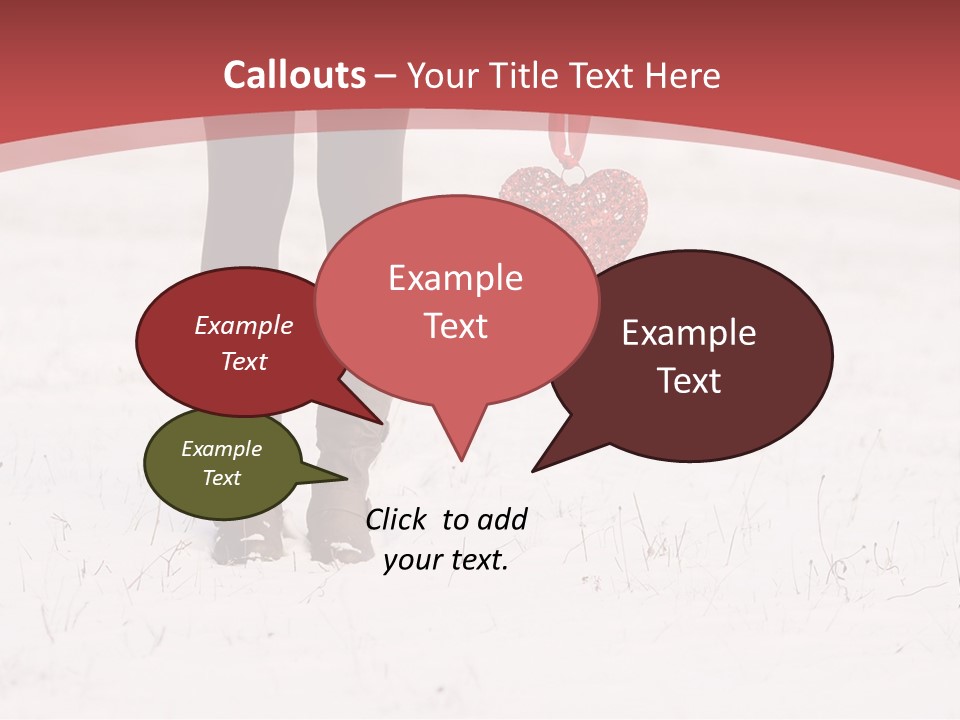 Callouts – Your Title Text Here

Example Text

Example Text

Example Text

Example Text

Click to add your text.